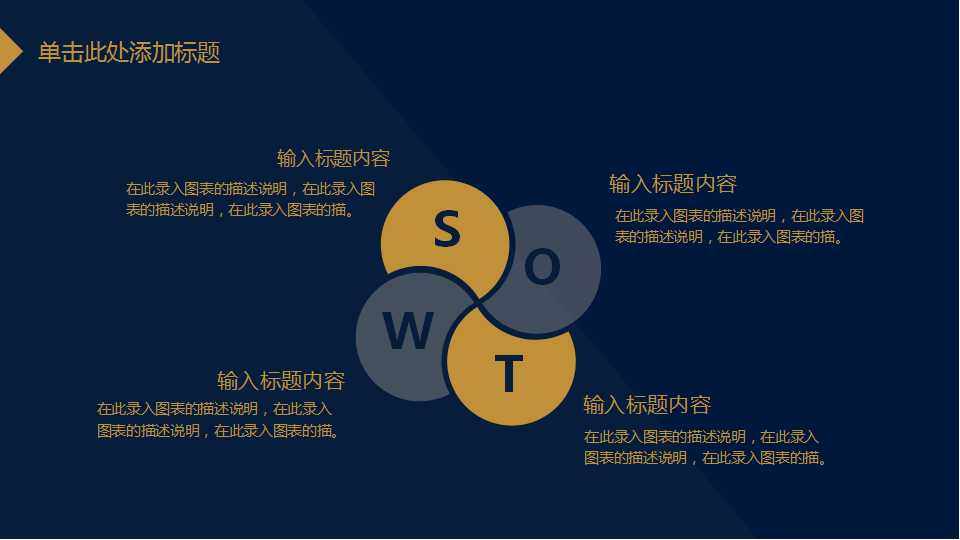 单击此处添加标题

输入标题内容

在此录入图表的描述说明，在此录入图表的描述说明，在此录入图表的描。

输入标题内容

在此录入图表的描述说明，在此录入图表的描述说明，在此录入图表的描。

S

O

W

T

输入标题内容

在此录入图表的描述说明，在此录入图表的描述说明，在此录入图表的描。

输入标题内容

在此录入图表的描述说明，在此录入图表的描述说明，在此录入图表的描。